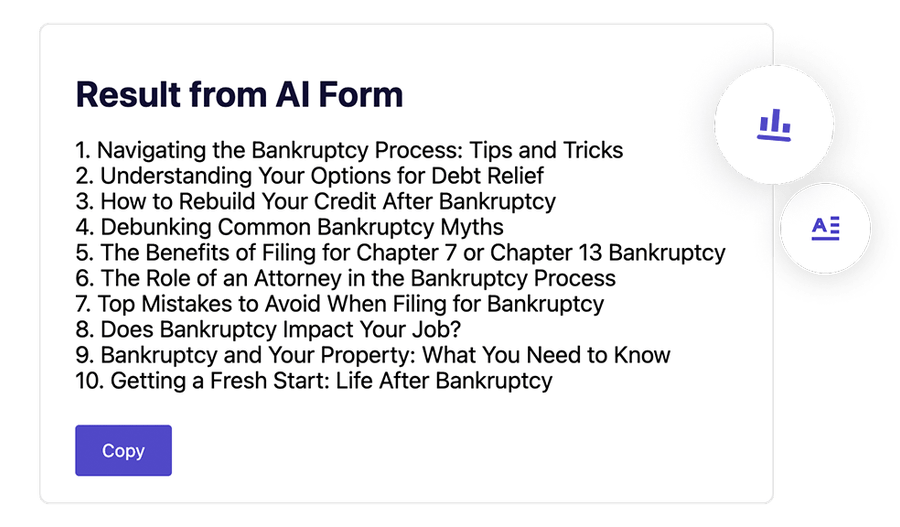 Result from AI Form

1. Navigating the Bankruptcy Process: Tips and Tricks
2. Understanding Your Options for Debt Relief
3. How to Rebuild Your Credit After Bankruptcy
4. Debunking Common Bankruptcy Myths
5. The Benefits of Filing for Chapter 7 or Chapter 13 Bankruptcy
6. The Role of an Attorney in the Bankruptcy Process
7. Top Mistakes to Avoid When Filing for Bankruptcy
8. Does Bankruptcy Impact Your Job?
9. Bankruptcy and Your Property: What You Need to Know
10. Getting a Fresh Start: Life After Bankruptcy

Copy